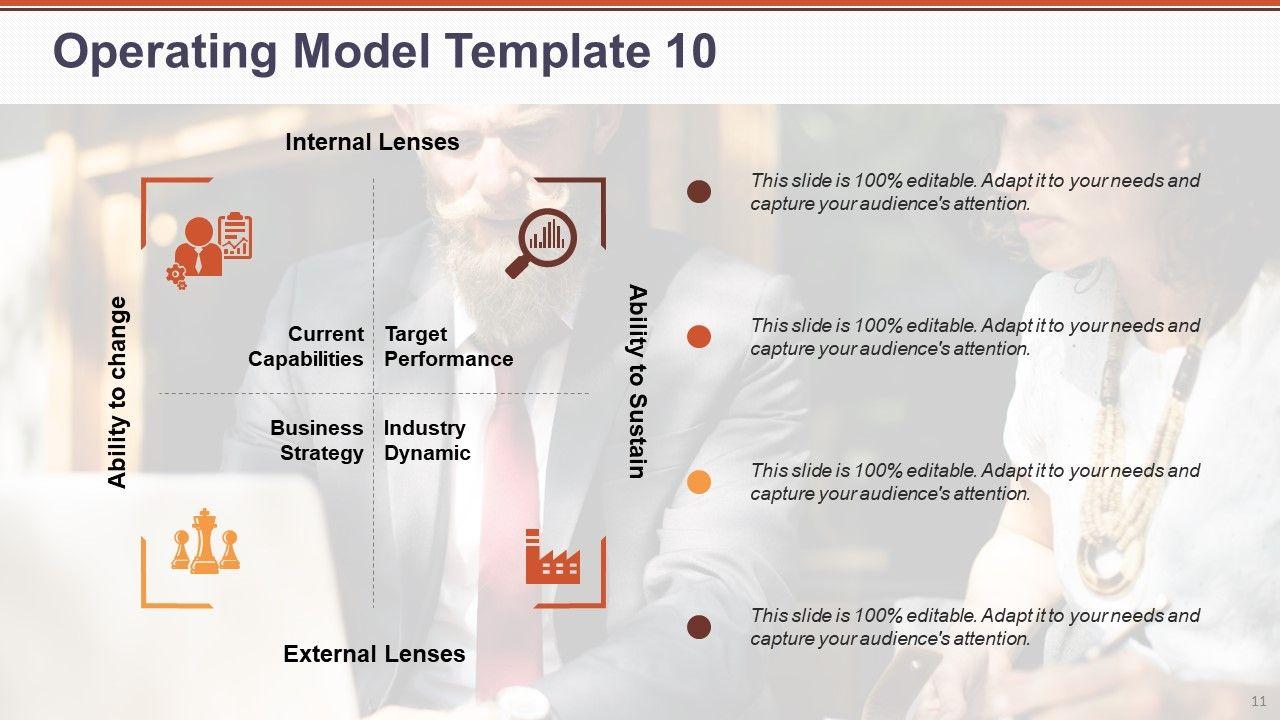 Operating Model Template 10

Internal Lenses

Ability to change

Current Capabilities

Target Performance

Business Strategy

Industry Dynamic

Ability to Sustain

External Lenses

This slide is 100% editable. Adapt it to your needs and capture your audience's attention.

This slide is 100% editable. Adapt it to your needs and capture your audience's attention.

This slide is 100% editable. Adapt it to your needs and capture your audience's attention.

This slide is 100% editable. Adapt it to your needs and capture your audience's attention.

11